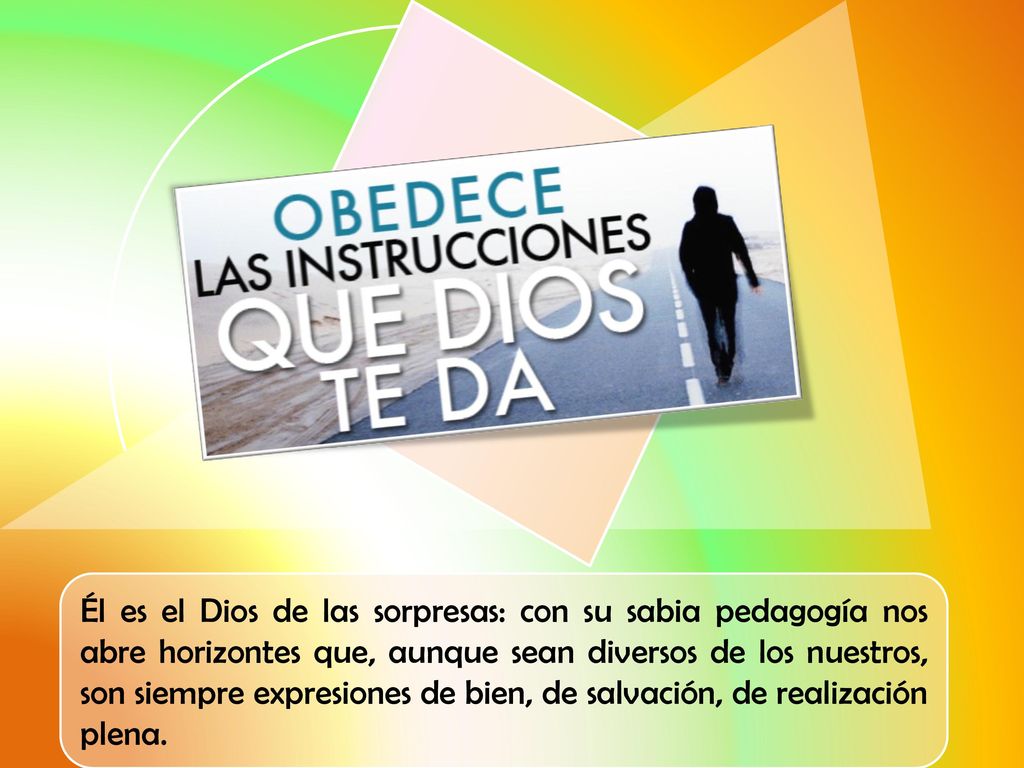 OBEDECE
LAS INSTRUCCIONES
QUE DIOS
TE DA

Él es el Dios de las sorpresas: con su sabia pedagogía nos abre horizontes que, aunque sean diversos de los nuestros, son siempre expresiones de bien, de salvación, de realización plena.